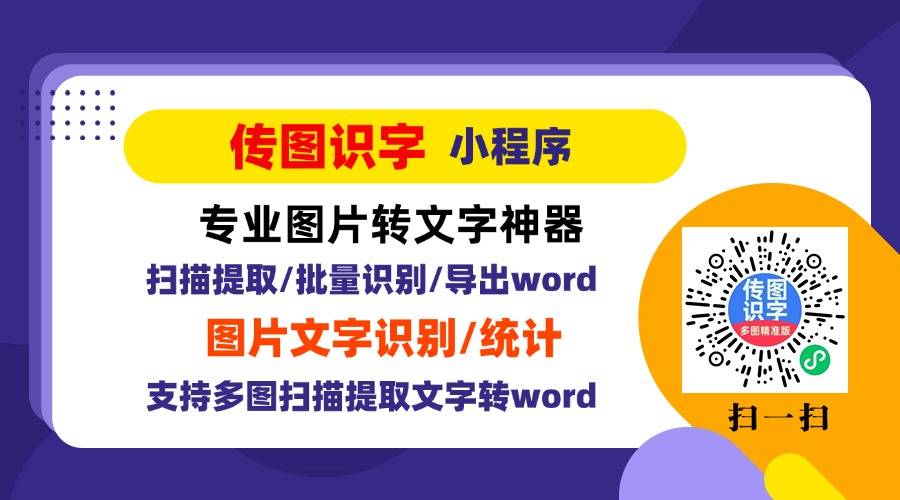 传图识字 小程序

专业图片转文字神器

扫描提取/批量识别/导出word

图片文字识别/统计

支持多图扫描提取文字转word

传图识字
多图精准版

扫一扫